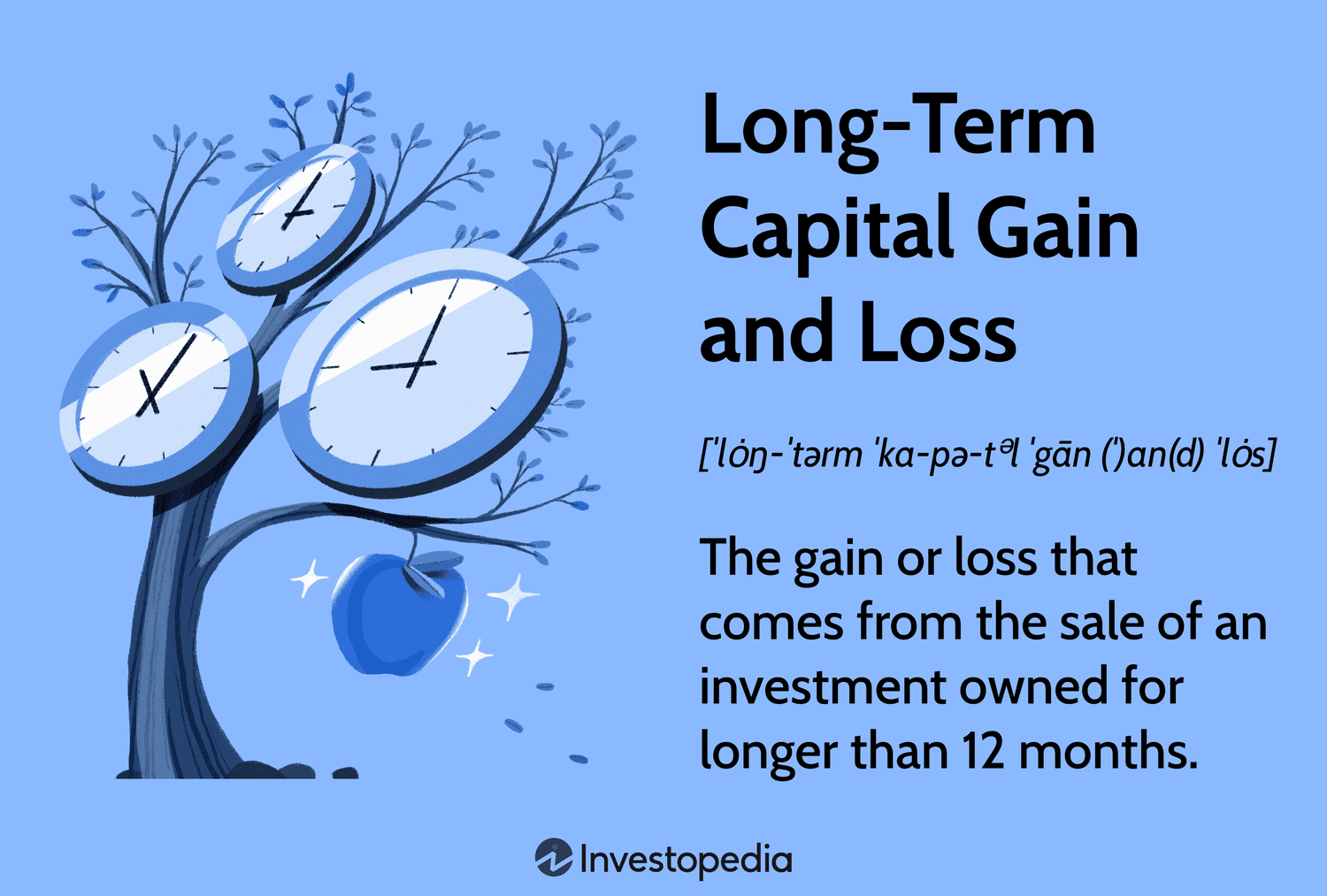 Long-Term Capital Gain and Loss

[ˈlȯŋ-ˈtərm ˈka-pə-tᵊl ˈgān (ˈ)an(d) ˈlȯs]

The gain or loss that comes from the sale of an investment owned for longer than 12 months.

Investopedia